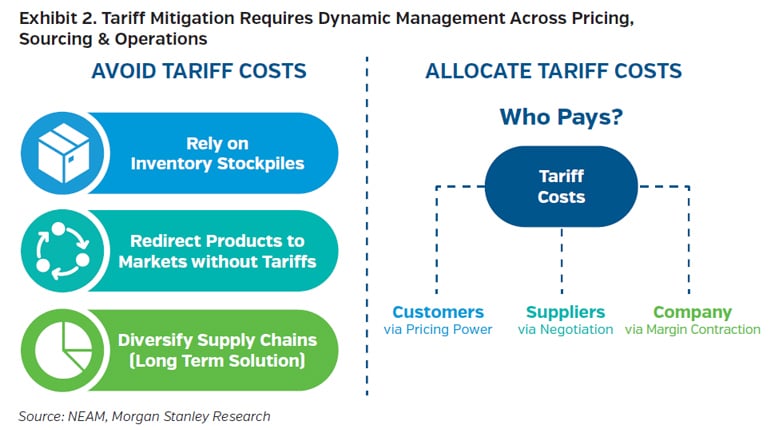 Exhibit 2. Tariff Mitigation Requires Dynamic Management Across Pricing, Sourcing & Operations

AVOID TARIFF COSTS

Rely on Inventory Stockpiles

Redirect Products to Markets without Tariffs

Diversify Supply Chains (Long Term Solution)

ALLOCATE TARIFF COSTS

Who Pays?

Tariff Costs

Customers
via Pricing Power

Suppliers
via Negotiation

Company
via Margin Contraction

Source: NEAM, Morgan Stanley Research